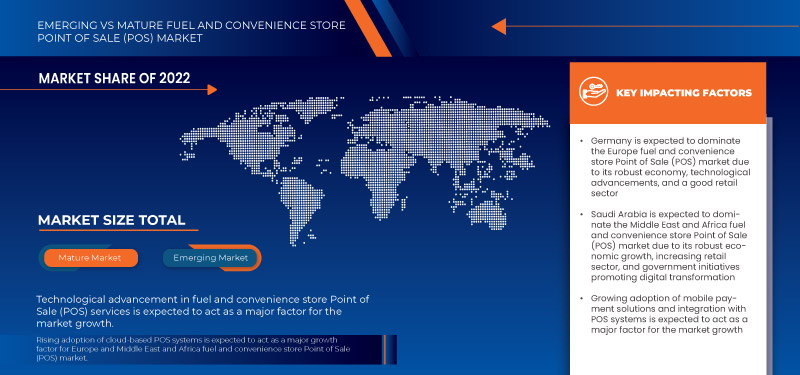 EMERGING VS MATURE FUEL AND CONVENIENCE STORE POINT OF SALE (POS) MARKET

MARKET SHARE OF 2022

MARKET SIZE TOTAL

Mature Market

Emerging Market

Technological advancement in fuel and convenience store Point of Sale (POS) services is expected to act as a major factor for the market growth.

Rising adoption of cloud-based POS systems is expected to act as a major growth factor for Europe and Middle East and Africa fuel and convenience store Point of Sale (POS) market.

KEY IMPACTING FACTORS

• Germany is expected to dominate the Europe fuel and convenience store Point of Sale (POS) market due to its robust economy, technological advancements, and a good retail sector

• Saudi Arabia is expected to dominate the Middle East and Africa fuel and convenience store Point of Sale (POS) market due to its robust economic growth, increasing retail sector, and government initiatives promoting digital transformation

• Growing adoption of mobile payment solutions and integration with POS systems is expected to act as a major factor for the market growth